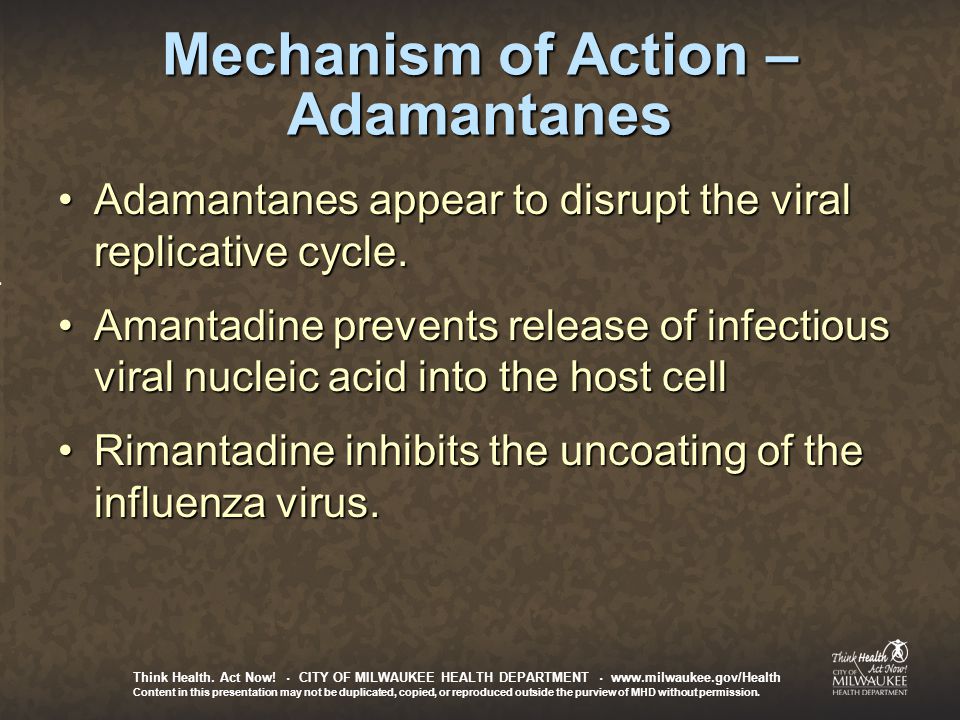 Mechanism of Action – Adamantanes

• Adamantanes appear to disrupt the viral replicative cycle.

• Amantadine prevents release of infectious viral nucleic acid into the host cell

• Rimantadine inhibits the uncoating of the influenza virus.

Think Health. Act Now! - CITY OF MILWAUKEE HEALTH DEPARTMENT - www.milwaukee.gov/Health
Content in this presentation may not be duplicated, copied, or reproduced outside the purview of MHD without permission.

Think Health Act Now! CITY OF MILWAUKEE HEALTH DEPARTMENT